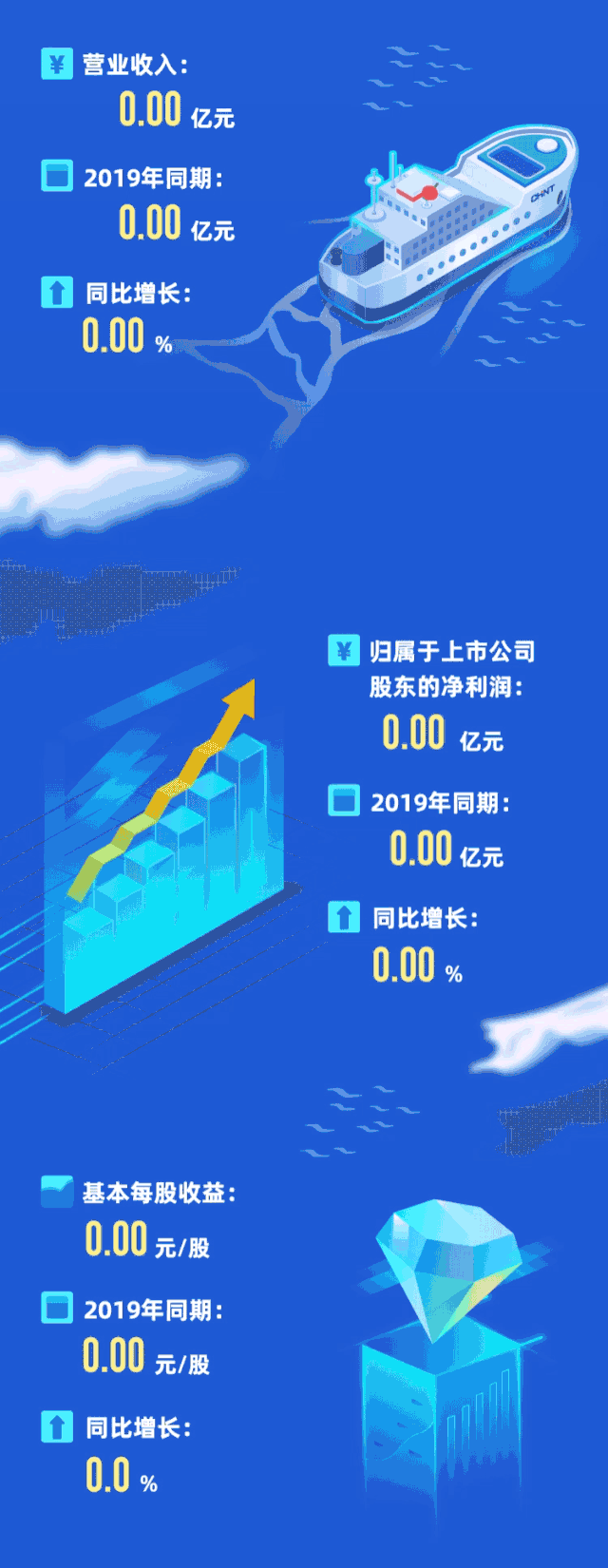 ¥ 营业收入：
0.00 亿元

2019年同期：
0.00 亿元

同比增长：
0.00 %

CHNT

¥ 归属于上市公司股东的净利润：
0.00 亿元

2019年同期：
0.00 亿元

同比增长：
0.00 %

基本每股收益：
0.00 元/股

2019年同期：
0.00 元/股

同比增长：
0.0 %